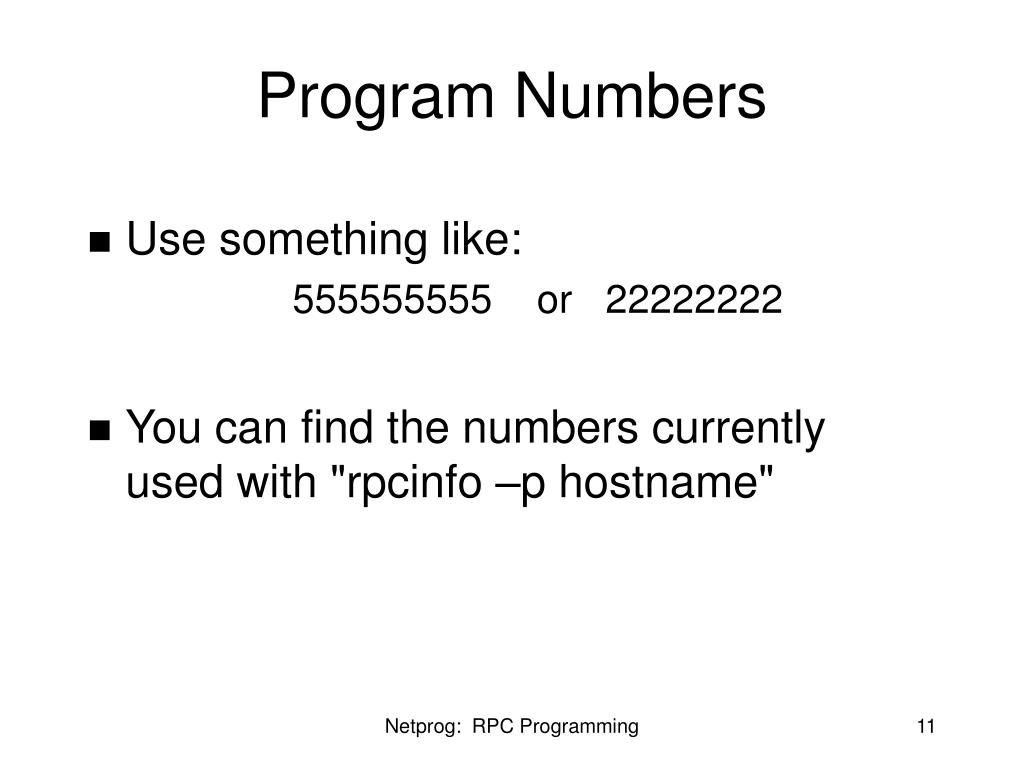 Program Numbers

■ Use something like:

555555555 or 22222222

■ You can find the numbers currently used with "rpcinfo –p hostname"

Netprog: RPC Programming

11